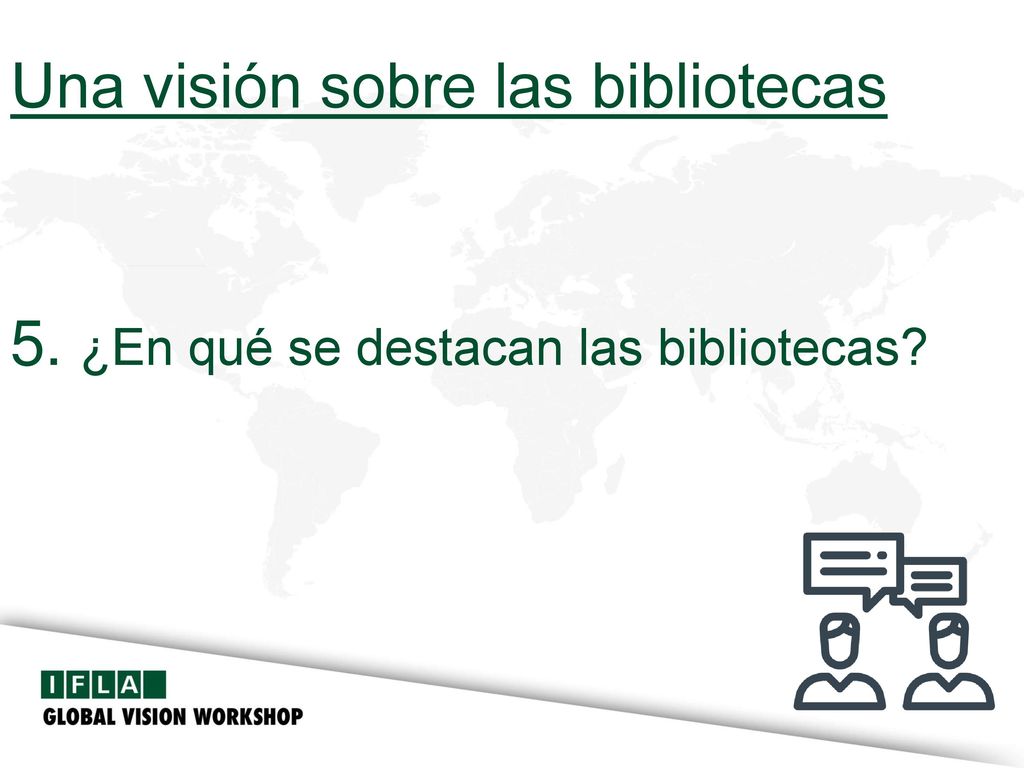 Una visión sobre las bibliotecas

5. ¿En qué se destacan las bibliotecas?

IFLA
GLOBAL VISION WORKSHOP